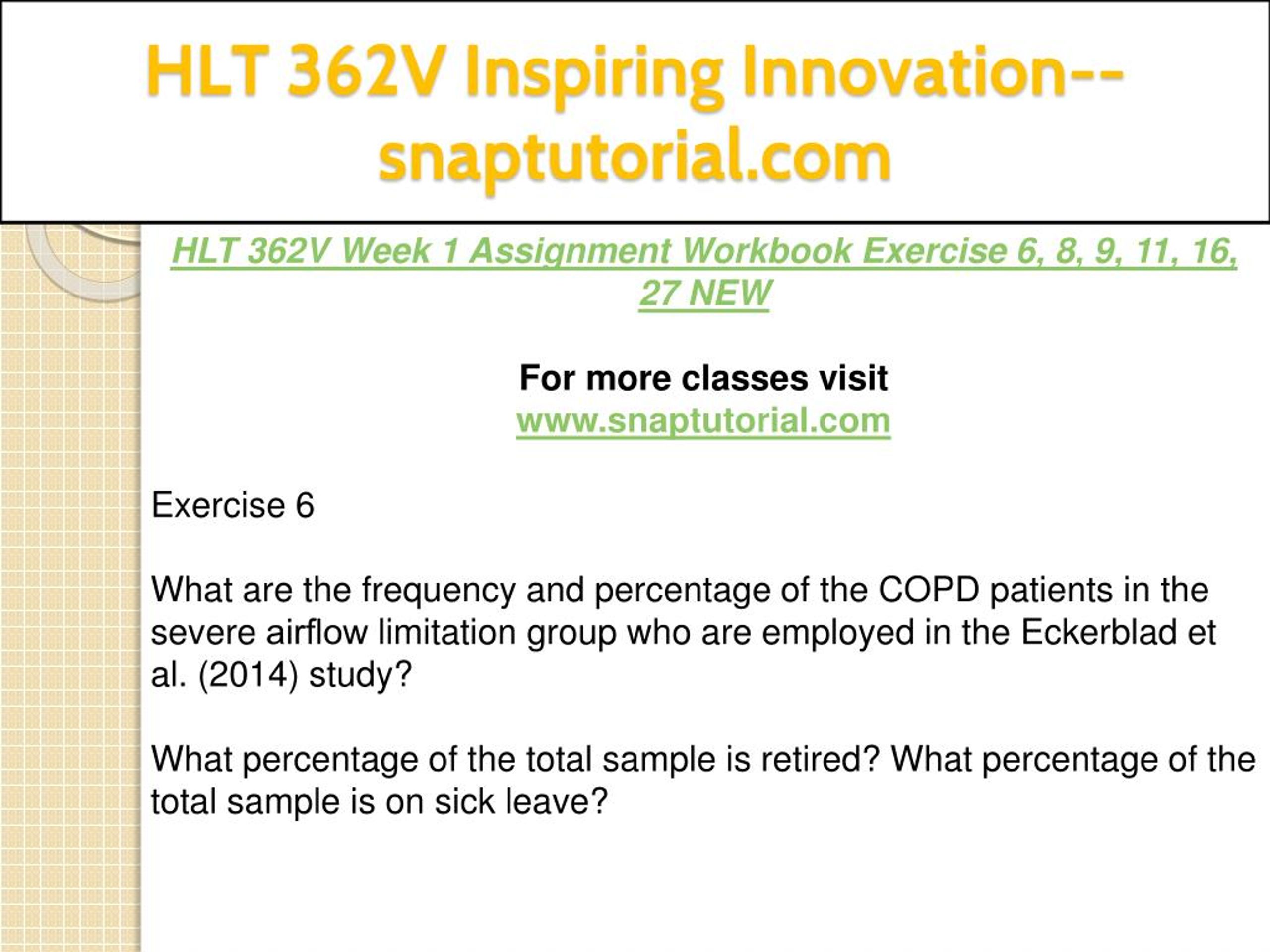 HLT 362V Inspiring Innovation--snaptutorial.com

HLT 362V Week 1 Assignment Workbook Exercise 6, 8, 9, 11, 16, 27 NEW

For more classes visit
www.snaptutorial.com

Exercise 6

What are the frequency and percentage of the COPD patients in the severe airflow limitation group who are employed in the Eckerblad et al. (2014) study?

What percentage of the total sample is retired? What percentage of the total sample is on sick leave?